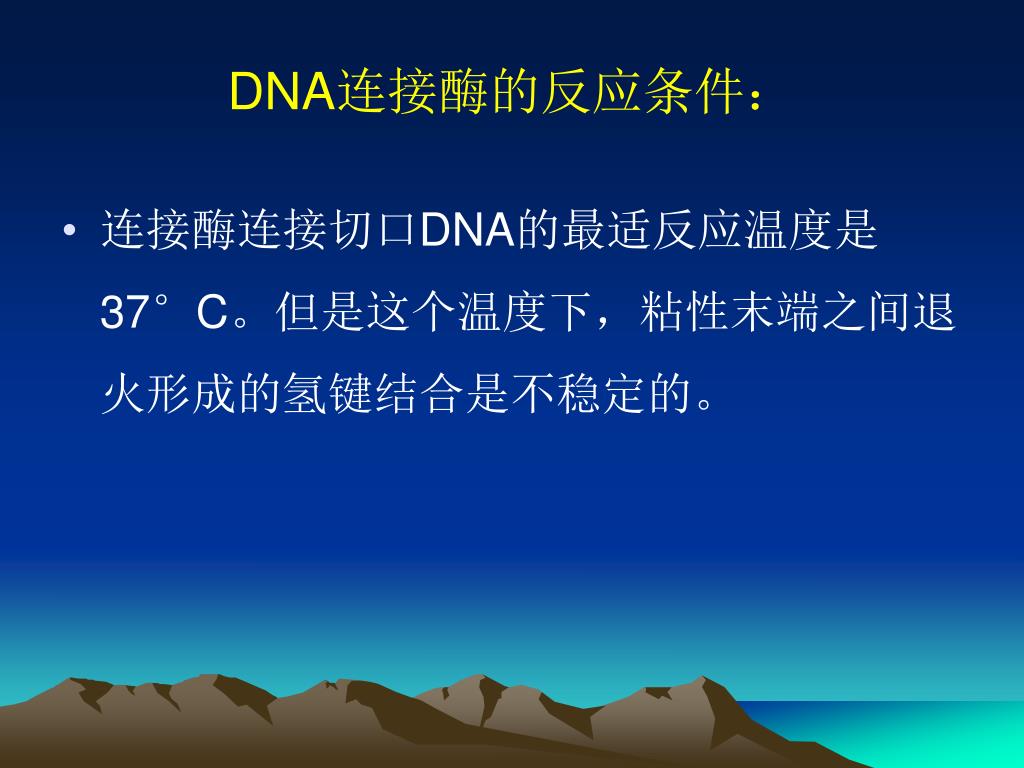 DNA连接酶的反应条件：

• 连接酶连接切口DNA的最适反应温度是37°C。但是这个温度下，粘性末端之间退火形成的氢键结合是不稳定的。